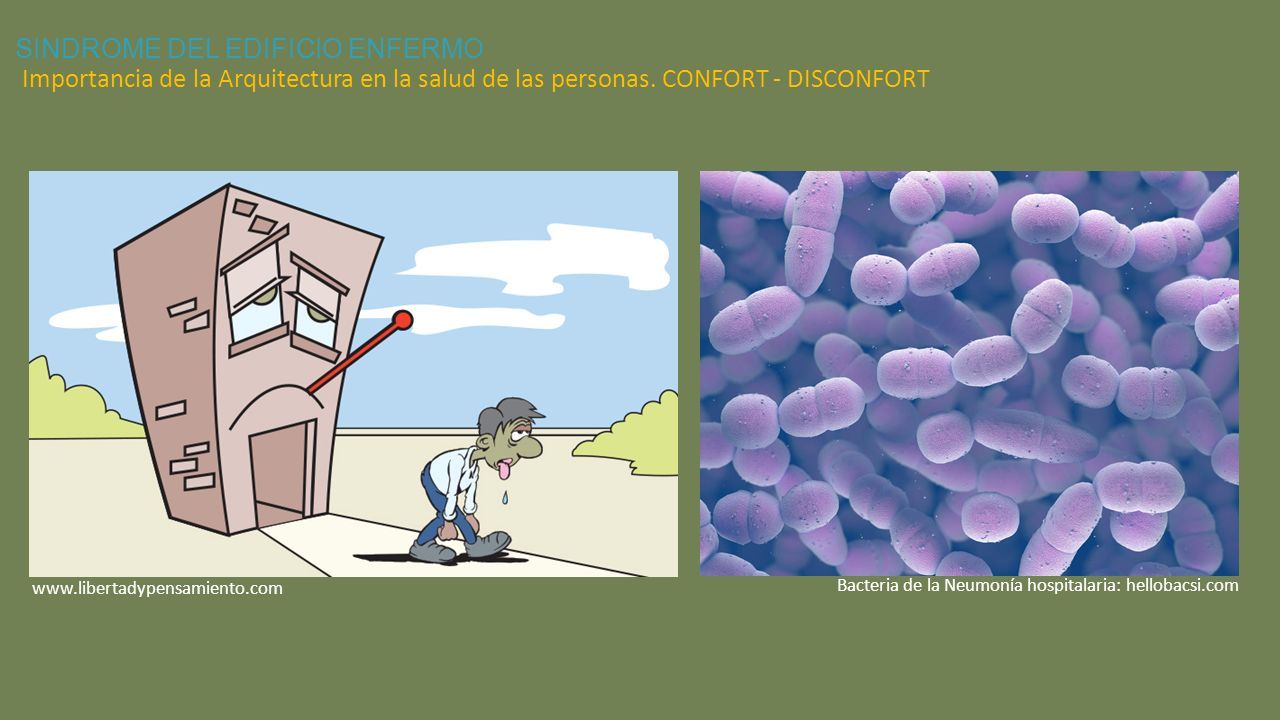 SINDROME DEL EDIFICIO ENFERMO
Importancia de la Arquitectura en la salud de las personas. CONFORT - DISCONFORT

www.libertadypensamiento.com

Bacteria de la Neumonía hospitalaria: hellobacsi.com